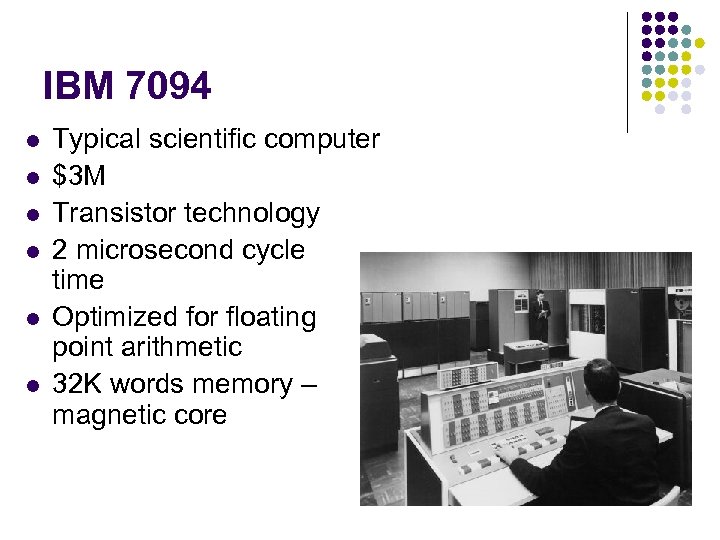 IBM 7094

- Typical scientific computer
- \$3M
- Transistor technology
- 2 microsecond cycle time
- Optimized for floating point arithmetic
- 32K words memory – magnetic core